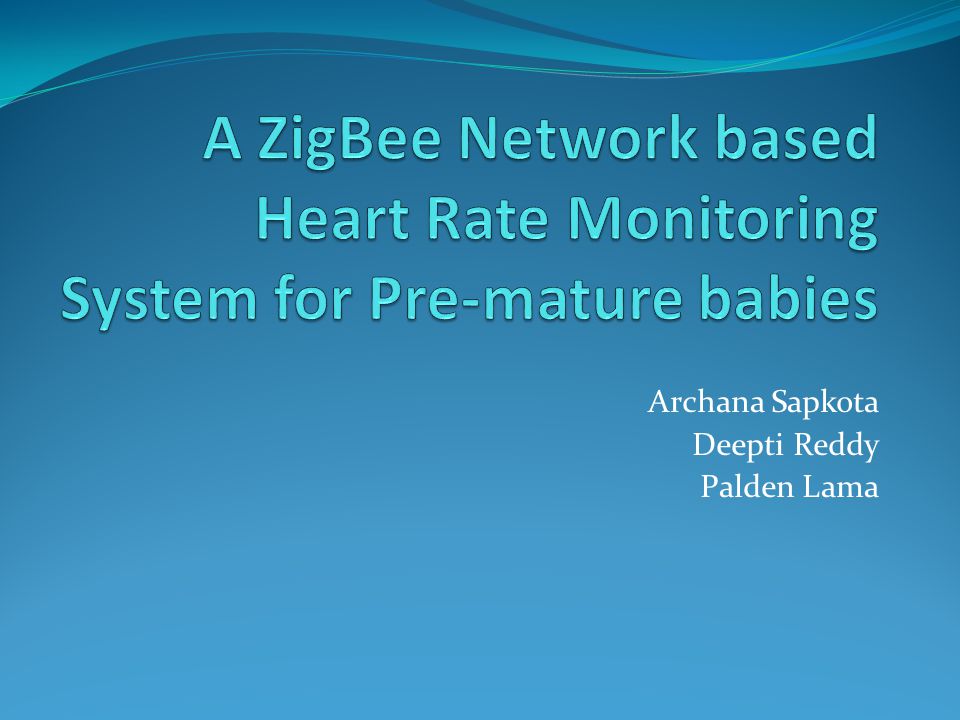 A ZigBee Network based Heart Rate Monitoring System for Pre-mature babies

Archana Sapkota
Deepti Reddy
Palden Lama